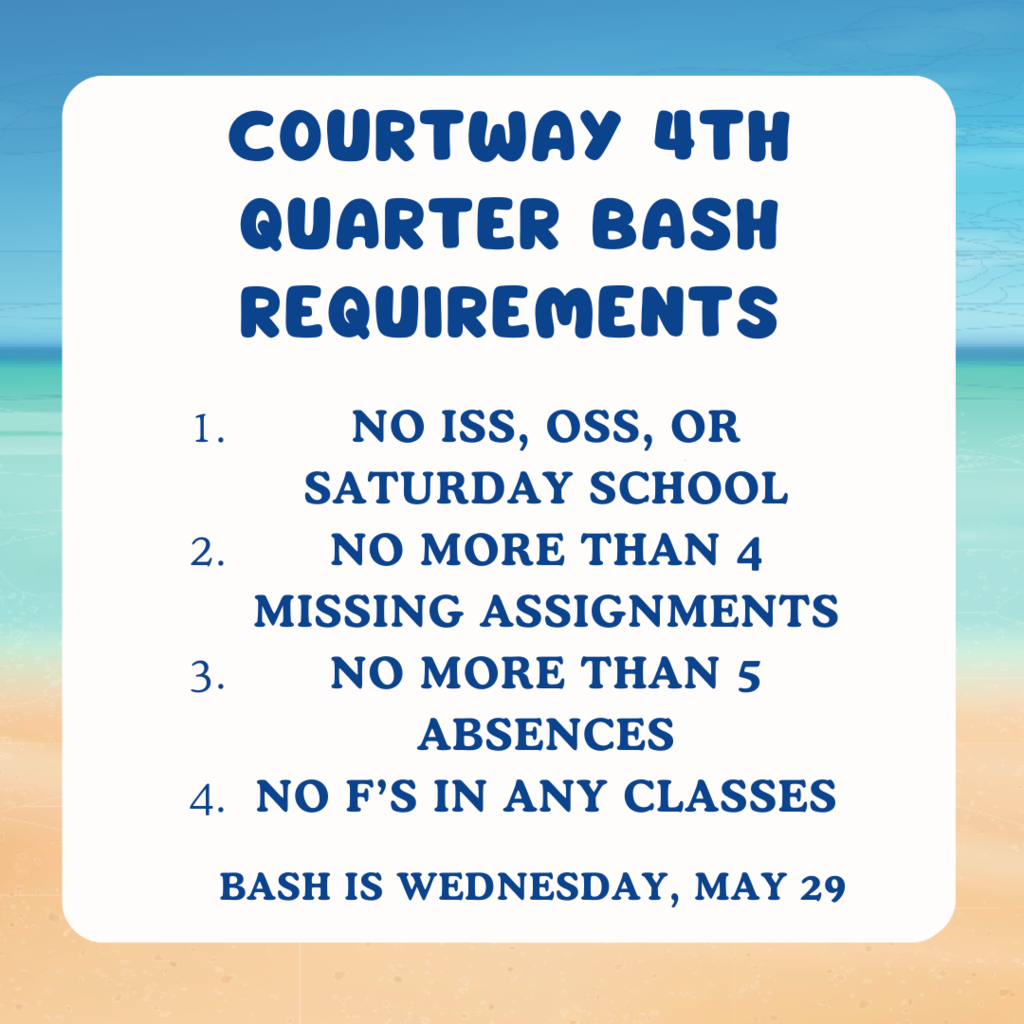 COURTWAY 4TH QUARTER BASH REQUIREMENTS

1. NO ISS, OSS, OR SATURDAY SCHOOL
2. NO MORE THAN 4 MISSING ASSIGNMENTS
3. NO MORE THAN 5 ABSENCES
4. NO F'S IN ANY CLASSES

BASH IS WEDNESDAY, MAY 29